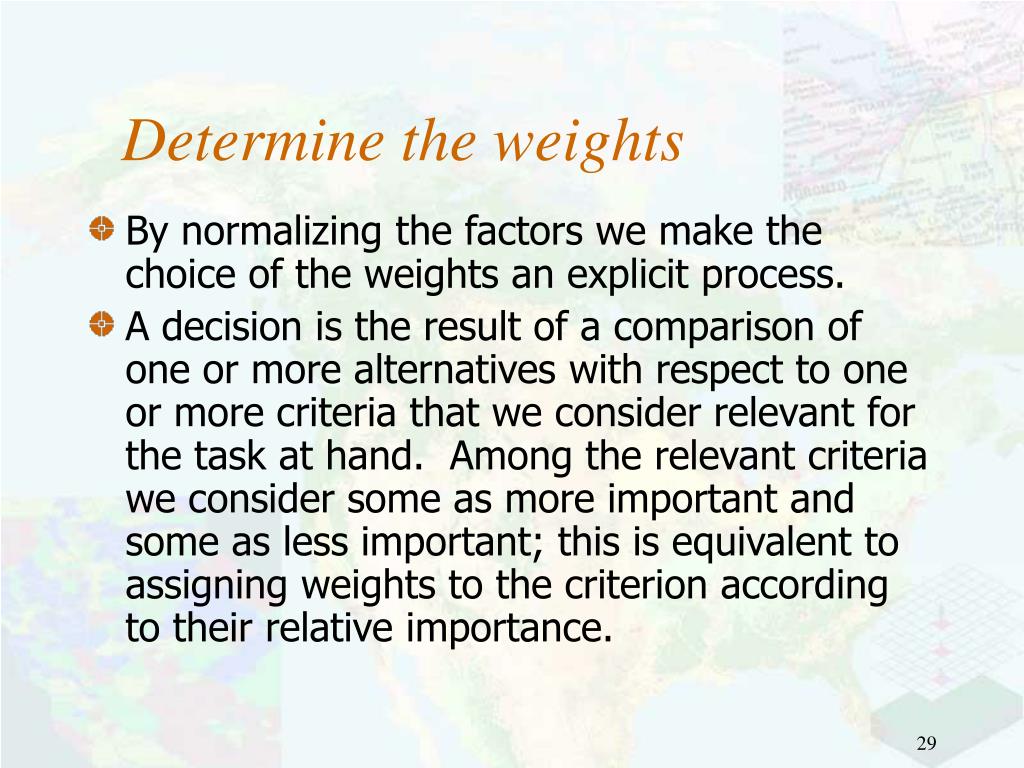 Determine the weights

By normalizing the factors we make the choice of the weights an explicit process.

A decision is the result of a comparison of one or more alternatives with respect to one or more criteria that we consider relevant for the task at hand. Among the relevant criteria we consider some as more important and some as less important; this is equivalent to assigning weights to the criterion according to their relative importance.

29